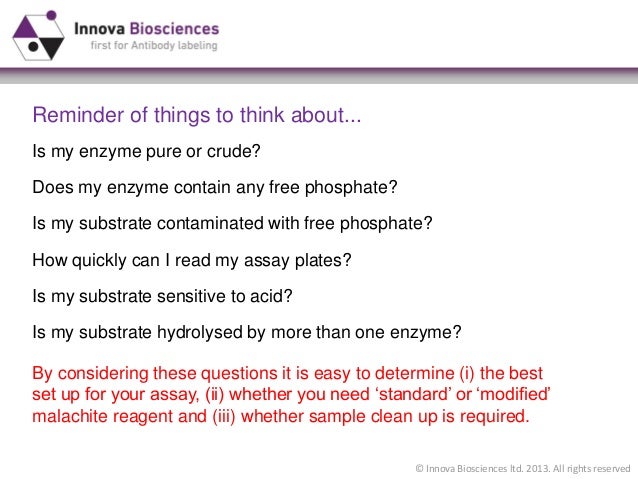 Innova Biosciences
first for Antibody labeling

Reminder of things to think about...

Is my enzyme pure or crude?

Does my enzyme contain any free phosphate?

Is my substrate contaminated with free phosphate?

How quickly can I read my assay plates?

Is my substrate sensitive to acid?

Is my substrate hydrolysed by more than one enzyme?

By considering these questions it is easy to determine (i) the best set up for your assay, (ii) whether you need ‘standard’ or ‘modified’ malachite reagent and (iii) whether sample clean up is required.

© Innova Biosciences ltd. 2013. All rights reserved